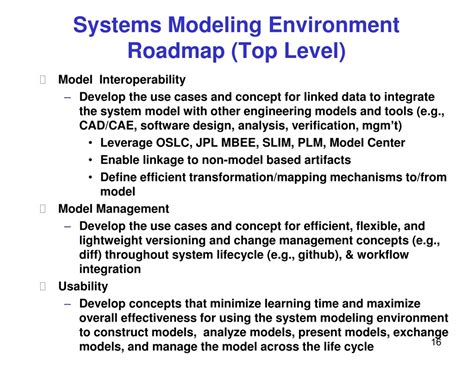 Systems Modeling Environment Roadmap (Top Level)

Model Interoperability

– Develop the use cases and concept for linked data to integrate the system model with other engineering models and tools (e.g., CAD/CAE, software design, analysis, verification, mgm't)

• Leverage OSLC, JPL MBEE, SLIM, PLM, Model Center

• Enable linkage to non-model based artifacts

• Define efficient transformation/mapping mechanisms to/from model

Model Management

– Develop the use cases and concept for efficient, flexible, and lightweight versioning and change management concepts (e.g., diff) throughout system lifecycle (e.g., github), & workflow integration

Usability

– Develop concepts that minimize learning time and maximize overall effectiveness for using the system modeling environment to construct models, analyze models, present models, exchange models, and manage the model across the life cycle

16